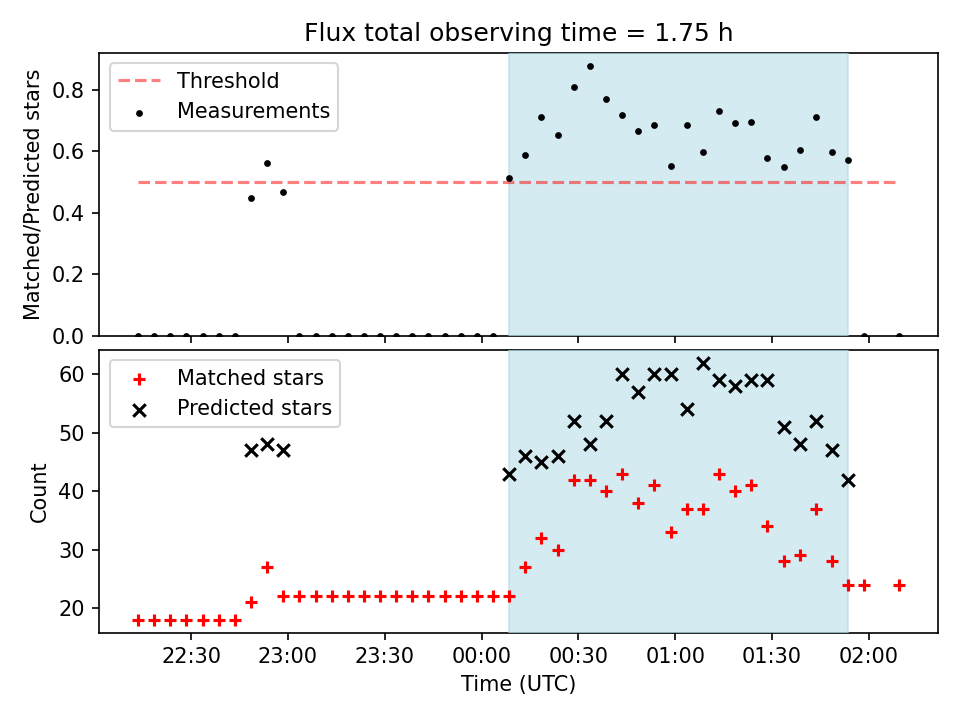 Flux total observing time = 1.75 h

Threshold
Measurements

Matched/Predicted stars

0.8
0.6
0.4
0.2
0.0

Matched stars
Predicted stars

Count

60
50
40
30
20

22:30
23:00
23:30
00:00
00:30
01:00
01:30
02:00

Time (UTC)